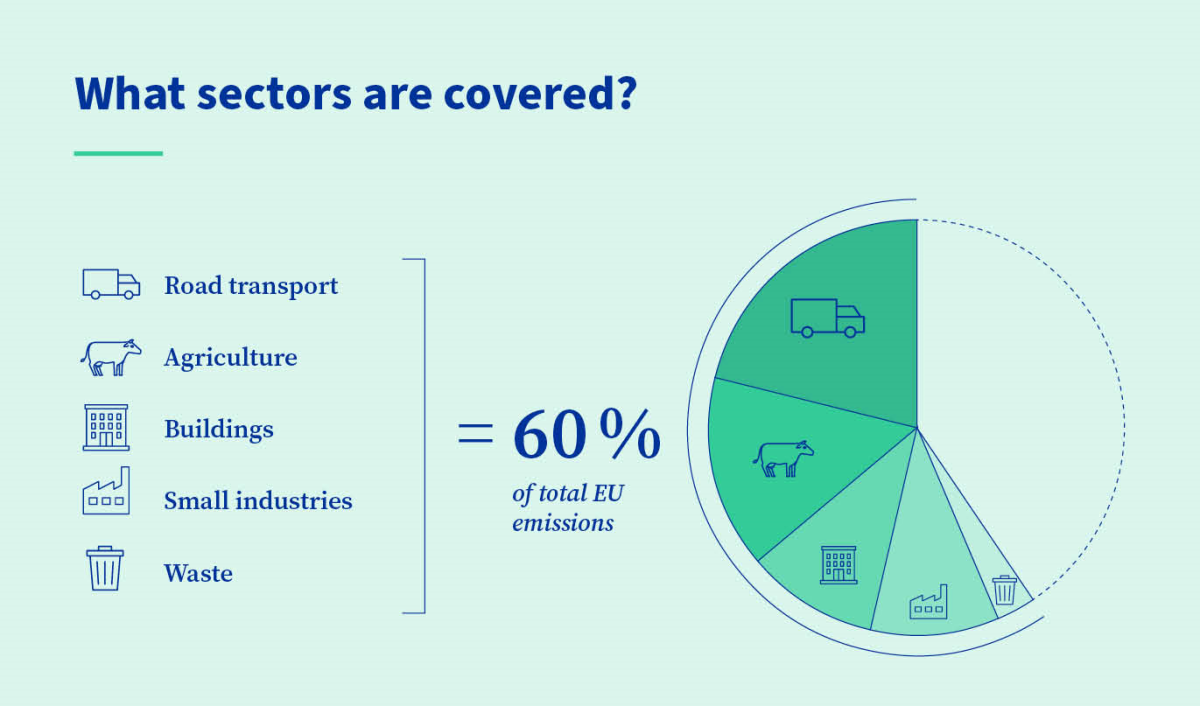 What sectors are covered?

Road transport

Agriculture

Buildings

Small industries

Waste

= 60 %

of total EU emissions